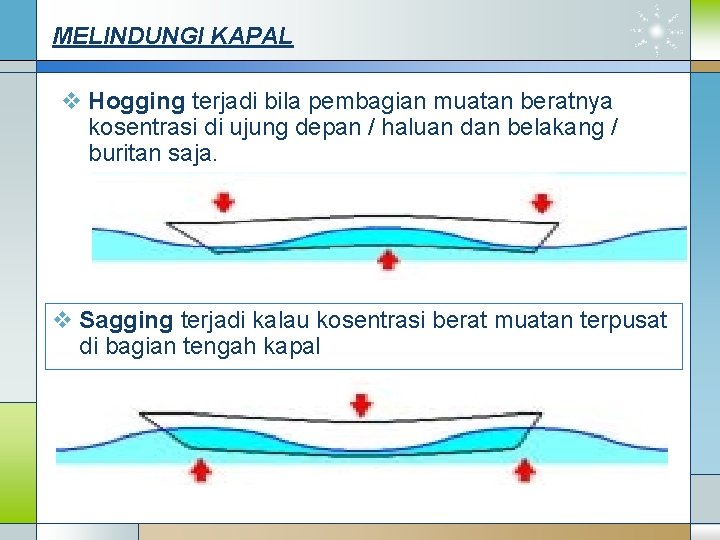 MELINDUNGI KAPAL

❖ Hogging terjadi bila pembagian muatan beratnya kosentrasi di ujung depan / haluan dan belakang / buritan saja.

❖ Sagging terjadi kalau kosentrasi berat muatan terpusat di bagian tengah kapal